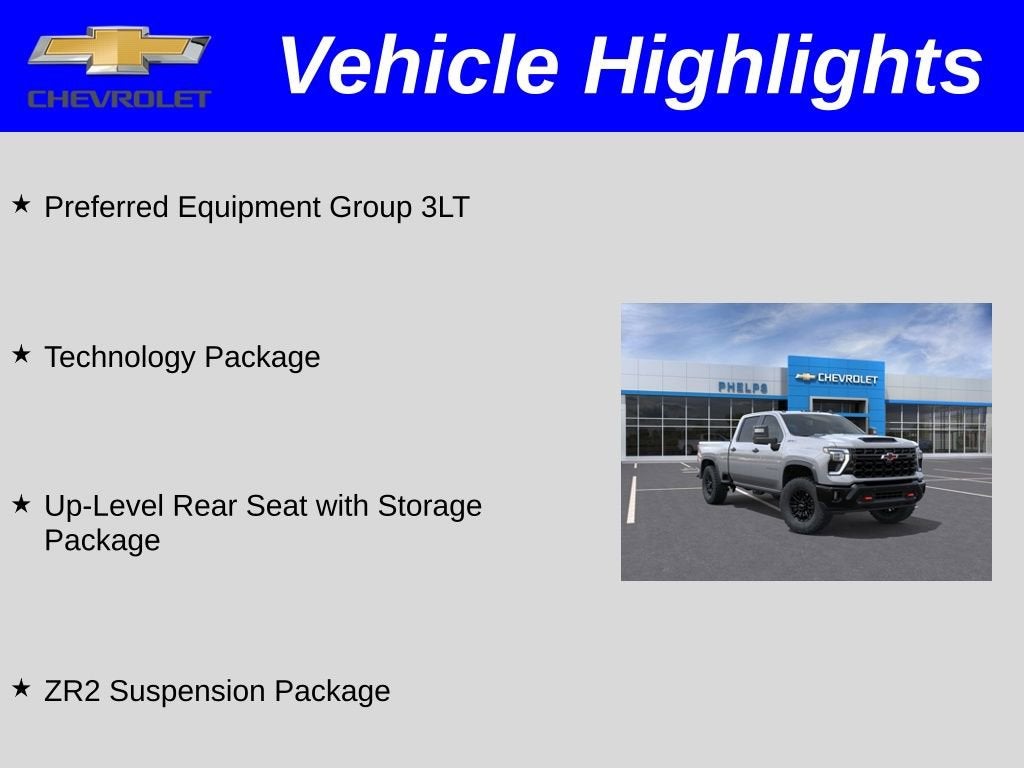 CHEVROLET

Vehicle Highlights

★ Preferred Equipment Group 3LT

★ Technology Package

★ Up-Level Rear Seat with Storage Package

★ ZR2 Suspension Package

PHELPS

CHEVROLET